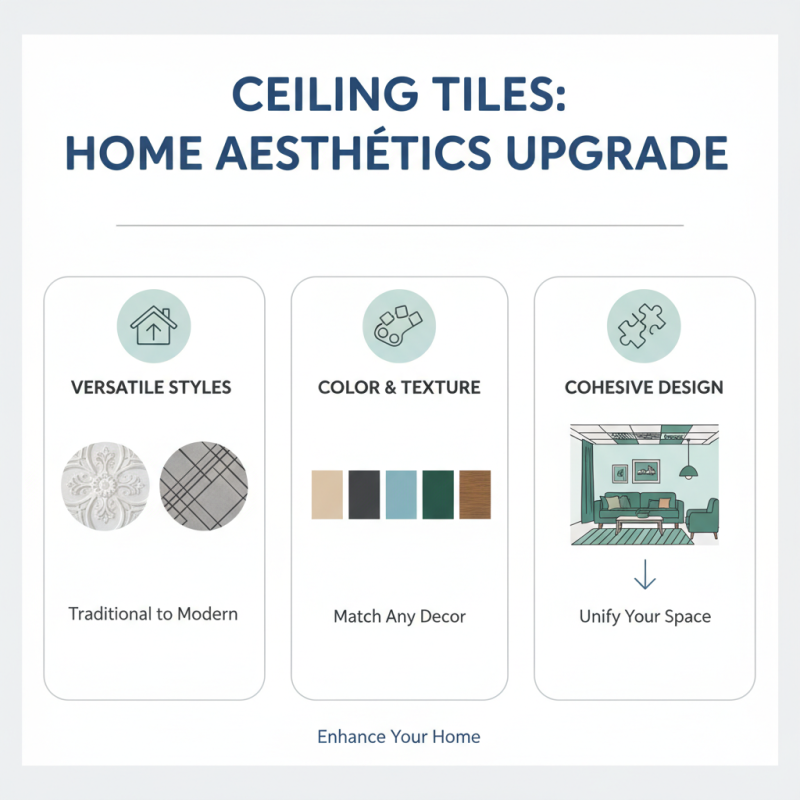 CEILING TILES:
HOME AESTHÉTICS UPGRADE

VERSATILE STYLES

Traditional to Modern

COLOR & TEXTURE

Match Any Decor

COHESIVE DESIGN

Unify Your Space

Enhance Your Home